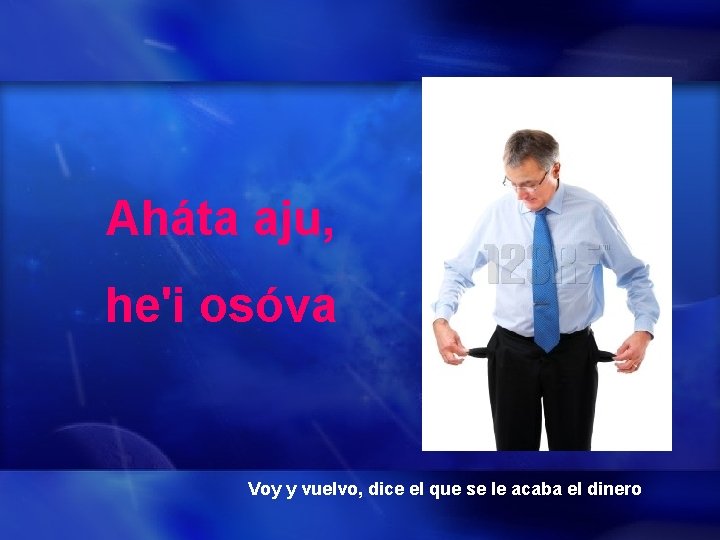 Aháta aju,

he'i osóva

123RF

Voy y vuelvo, dice el que se le acaba el dinero